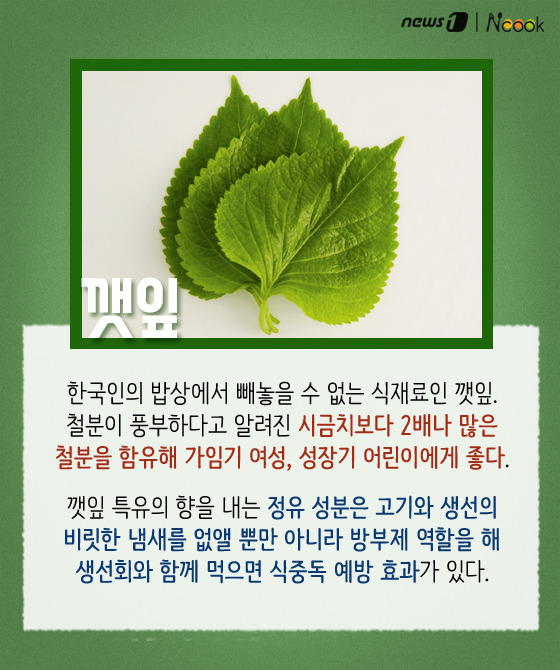 news1 | Ncook

깻잎

한국인의 밥상에서 빼놓을 수 없는 식재료인 깻잎. 철분이 풍부하다고 알려진 시금치보다 2배나 많은 철분을 함유해 가임기 여성, 성장기 어린이에게 좋다.

깻잎 특유의 향을 내는 정유 성분은 고기와 생선의 비릿한 냄새를 없앨 뿐만 아니라 방부제 역할을 해 생선회와 함께 먹으면 식중독 예방 효과가 있다.